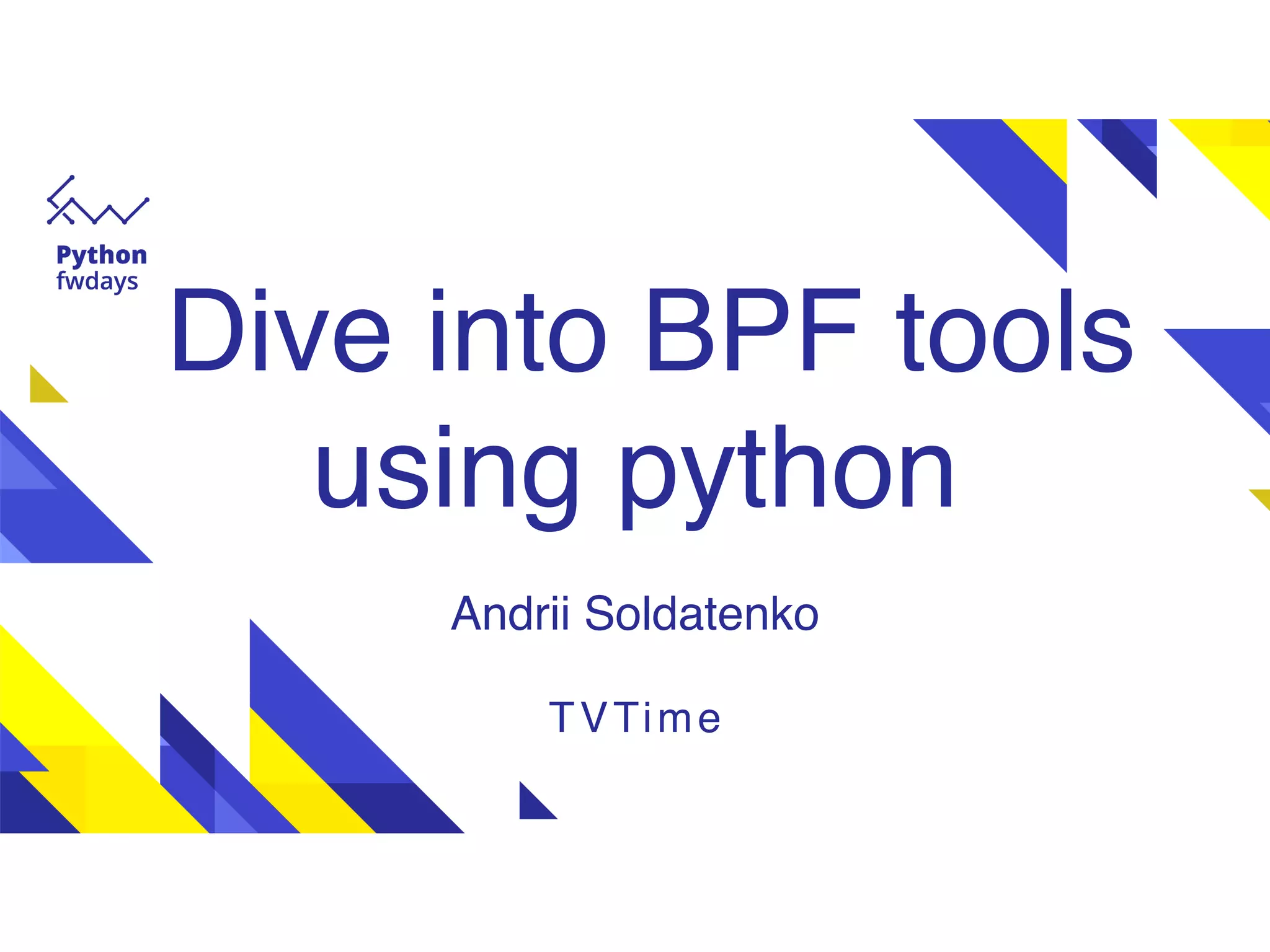 Python fwdays

Dive into BPF tools using python

Andrii Soldatenko

TVTime